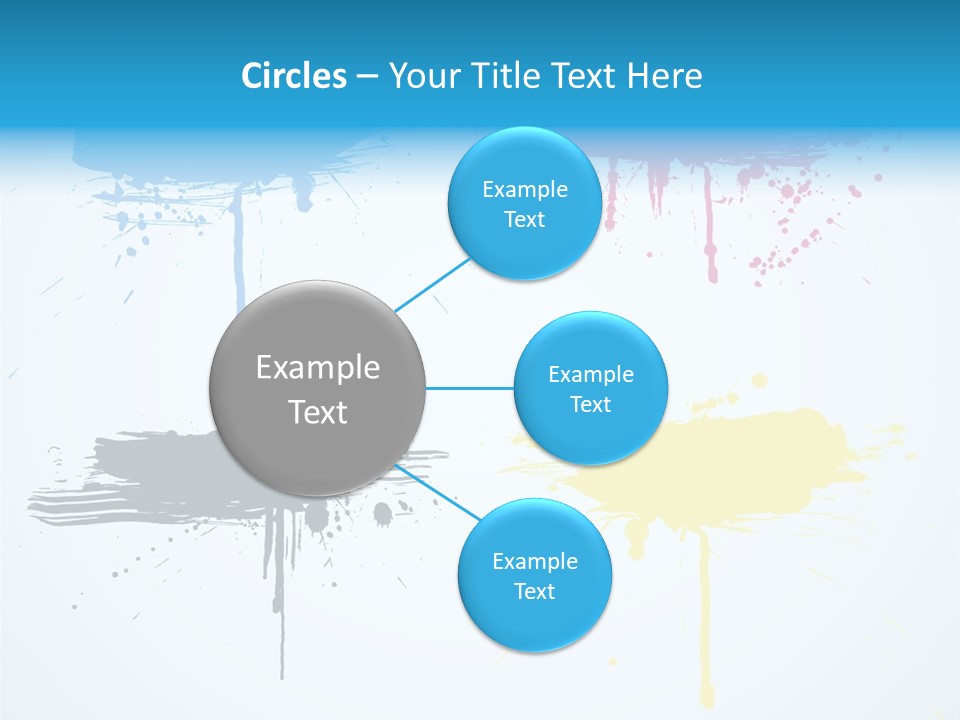 Circles – Your Title Text Here

Example Text

Example Text

Example Text

Example Text